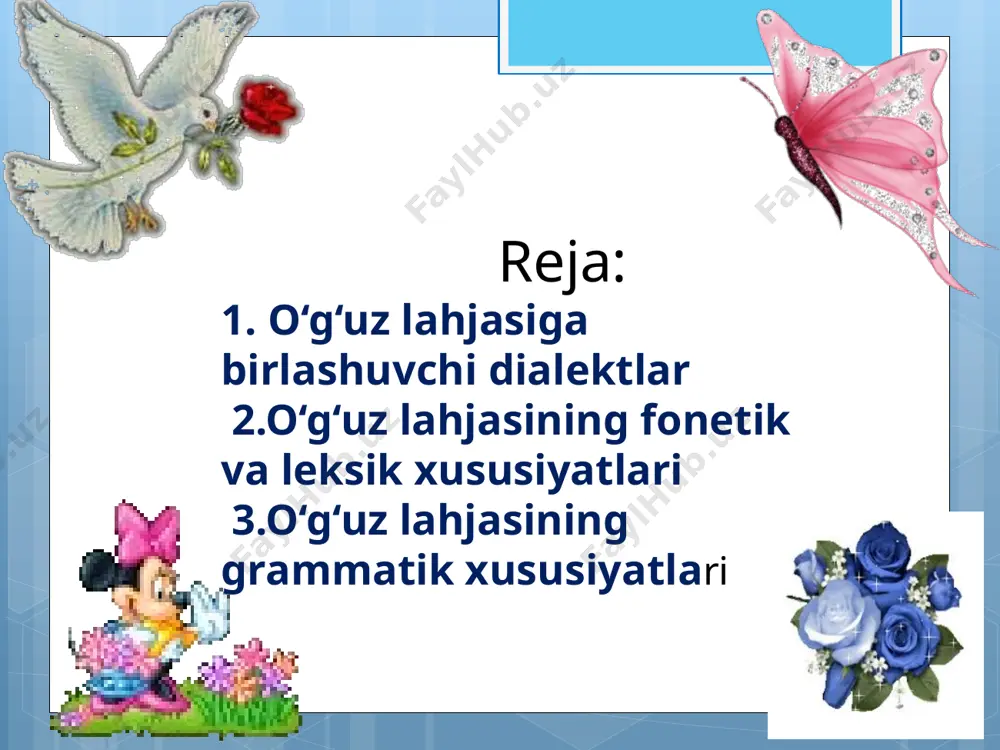 FaylHub.uz

Reja:

1. O‘g‘uz lahjasiga birlashuvchi dialektlar
2.O‘g‘uz lahjasining fonetik va leksik xususiyatlari
3.O‘g‘uz lahjasining grammatik xususiyatlari